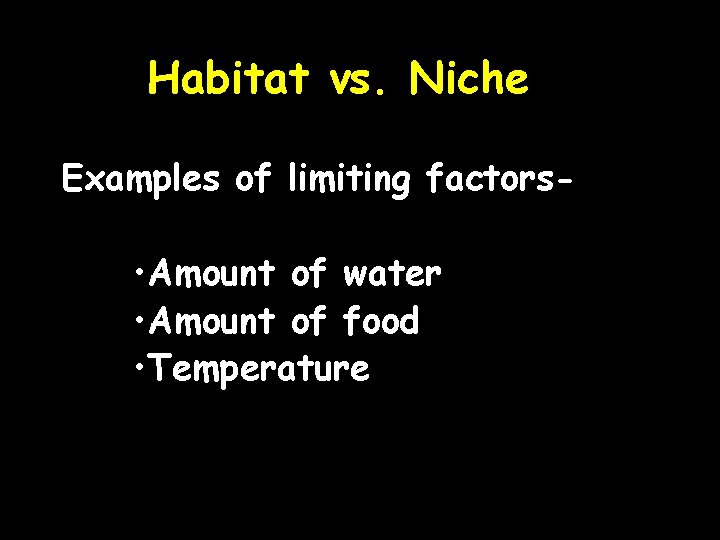 Habitat vs. Niche

Examples of limiting factors-

•Amount of water
•Amount of food
•Temperature